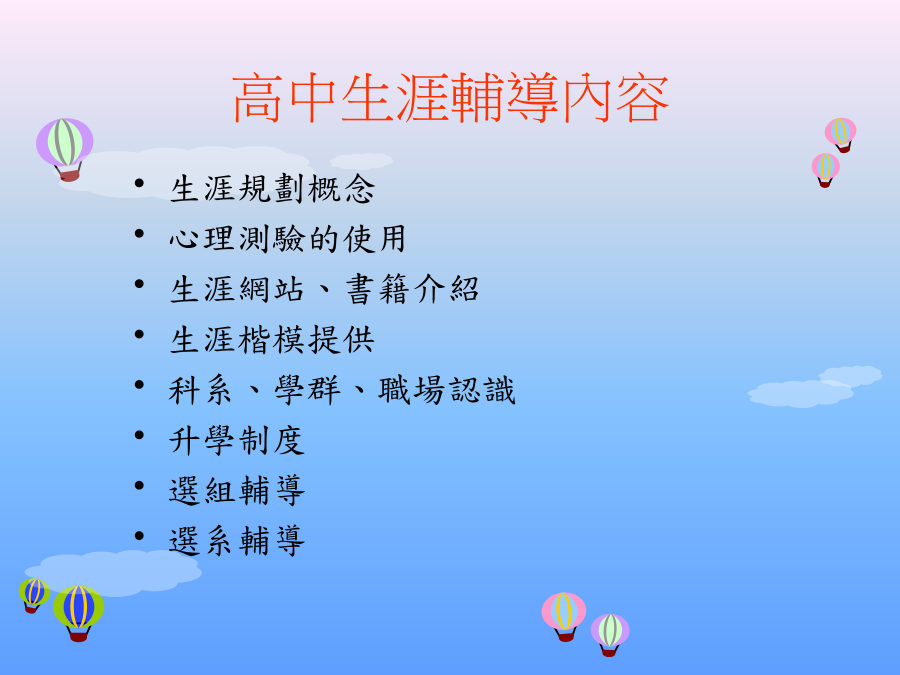 高中生涯輔導內容

• 生涯規劃概念
• 心理測驗的使用
• 生涯網站、書籍介紹
• 生涯楷模提供
• 科系、學群、職場認識
• 升學制度
• 選組輔導
• 選系輔導